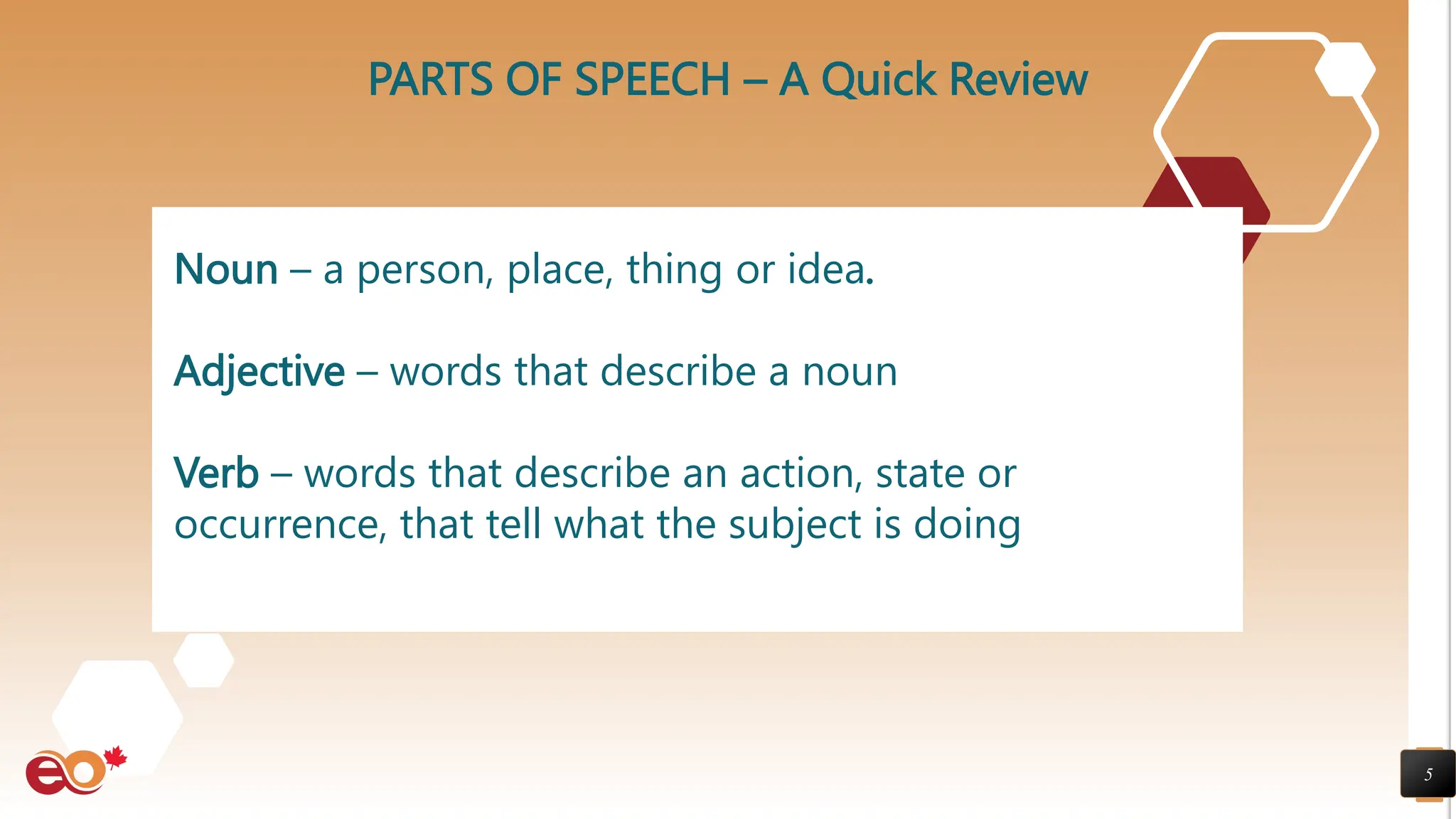 PARTS OF SPEECH – A Quick Review

Noun – a person, place, thing or idea.

Adjective – words that describe a noun

Verb – words that describe an action, state or occurrence, that tell what the subject is doing

5